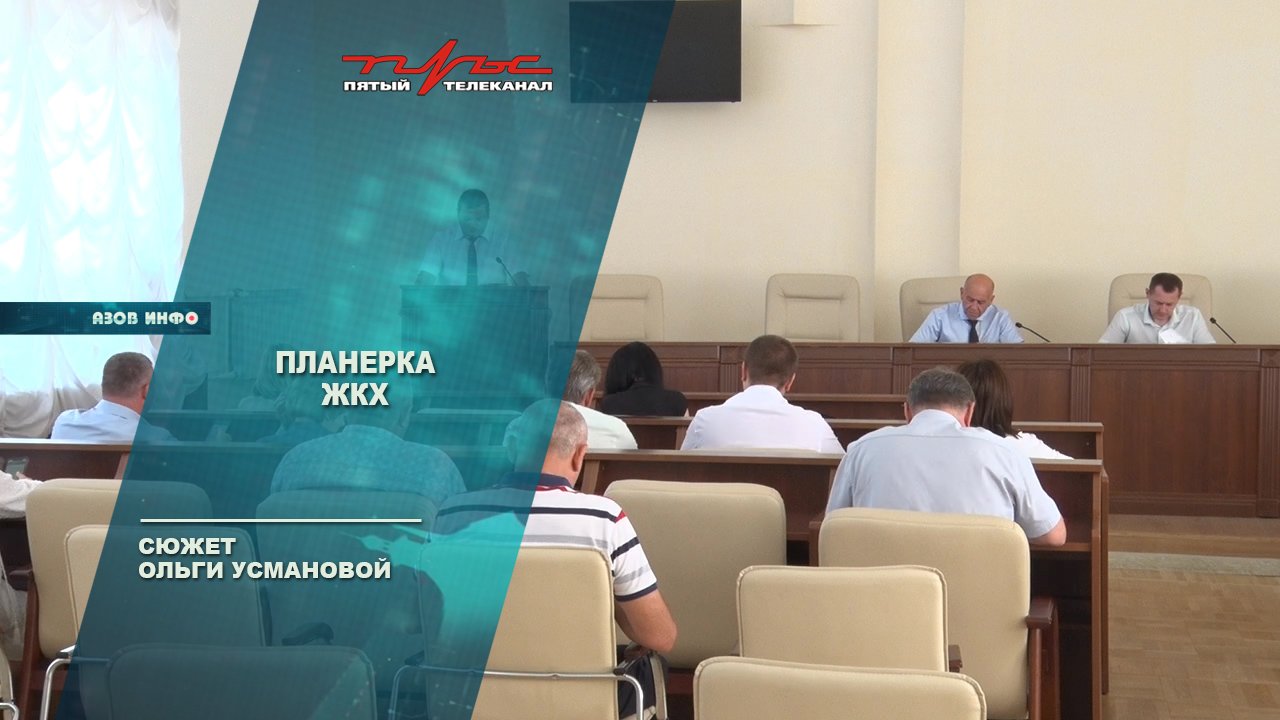 ПУЛЬС
ПЯТЫЙ ТЕЛЕКАНАЛ

АЗОВ ИНФО

ПЛАНЕРКА
ЖКХ

СЮЖЕТ
ОЛЬГИ УСМАНОВОЙ